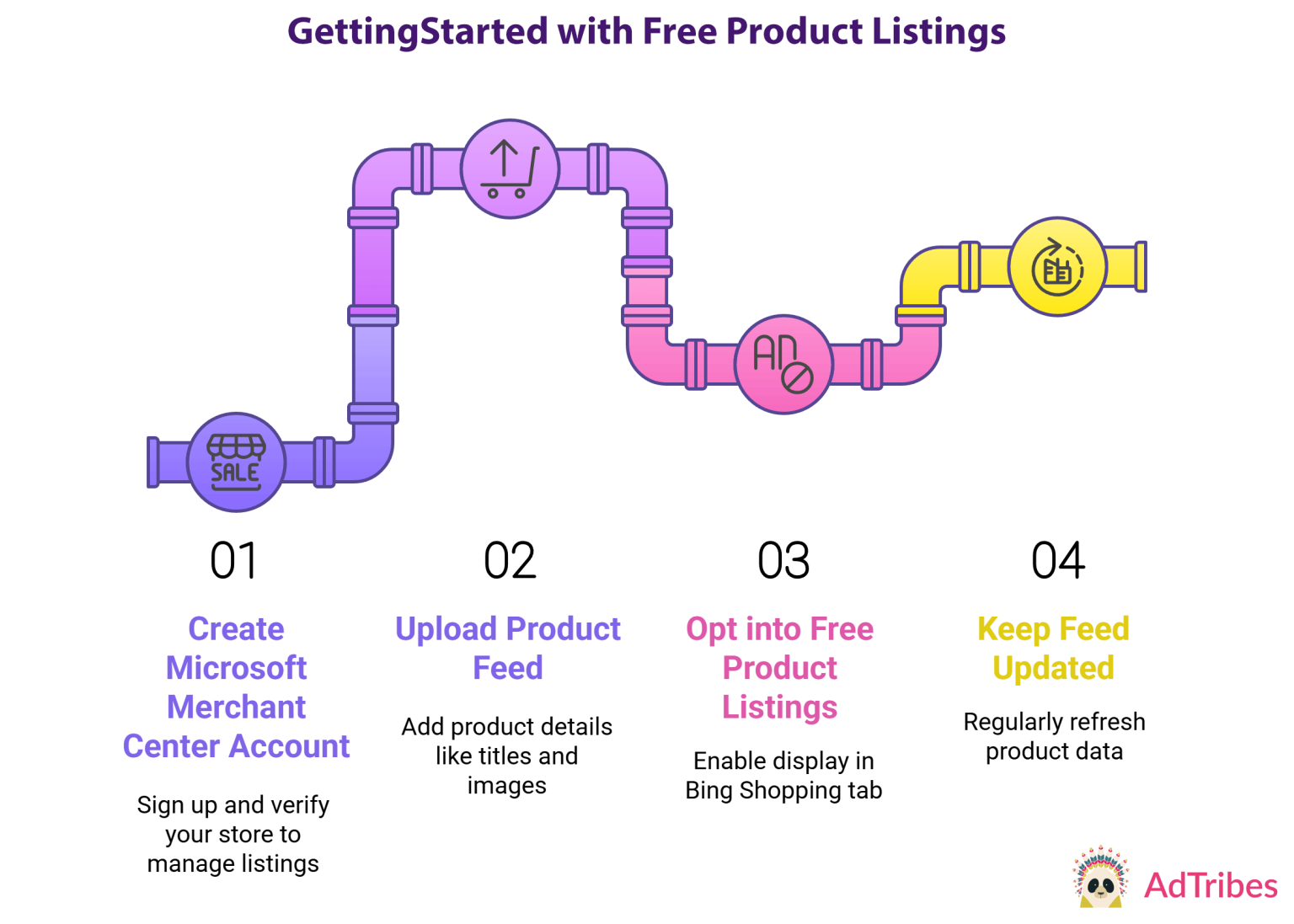 GettingStarted with Free Product Listings

SALE

AD

01

Create Microsoft Merchant Center Account

Sign up and verify your store to manage listings

02

Upload Product Feed

Add product details like titles and images

03

Opt into Free Product Listings

Enable display in Bing Shopping tab

04

Keep Feed Updated

Regularly refresh product data

AdTribes